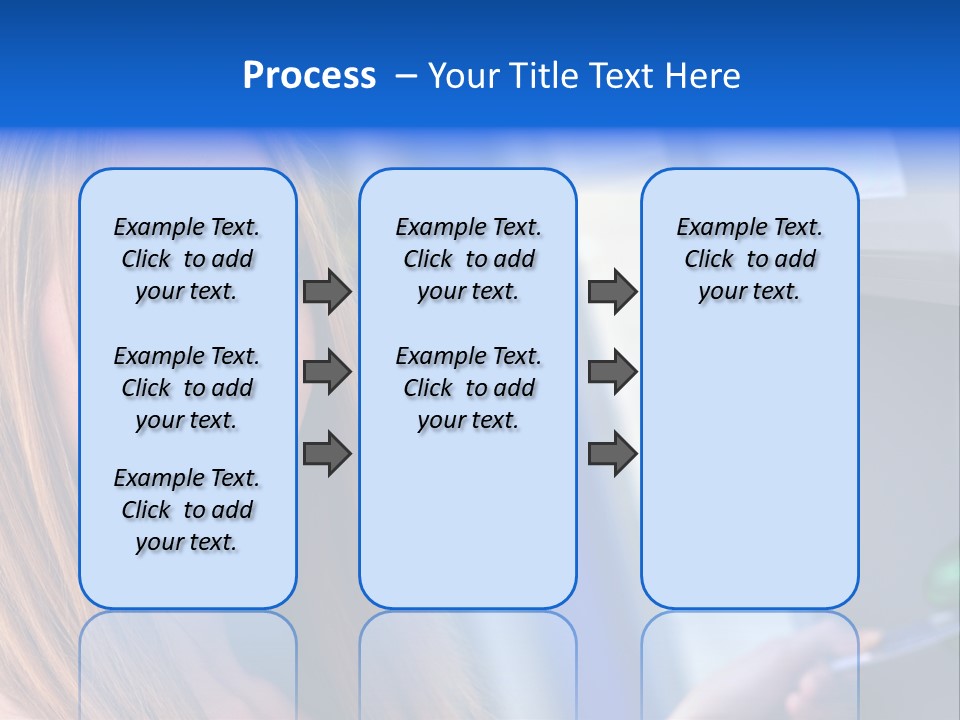 Process – Your Title Text Here

Example Text. Click to add your text.

Example Text. Click to add your text.

Example Text. Click to add your text.

Example Text. Click to add your text.

Example Text. Click to add your text.

Example Text. Click to add your text.